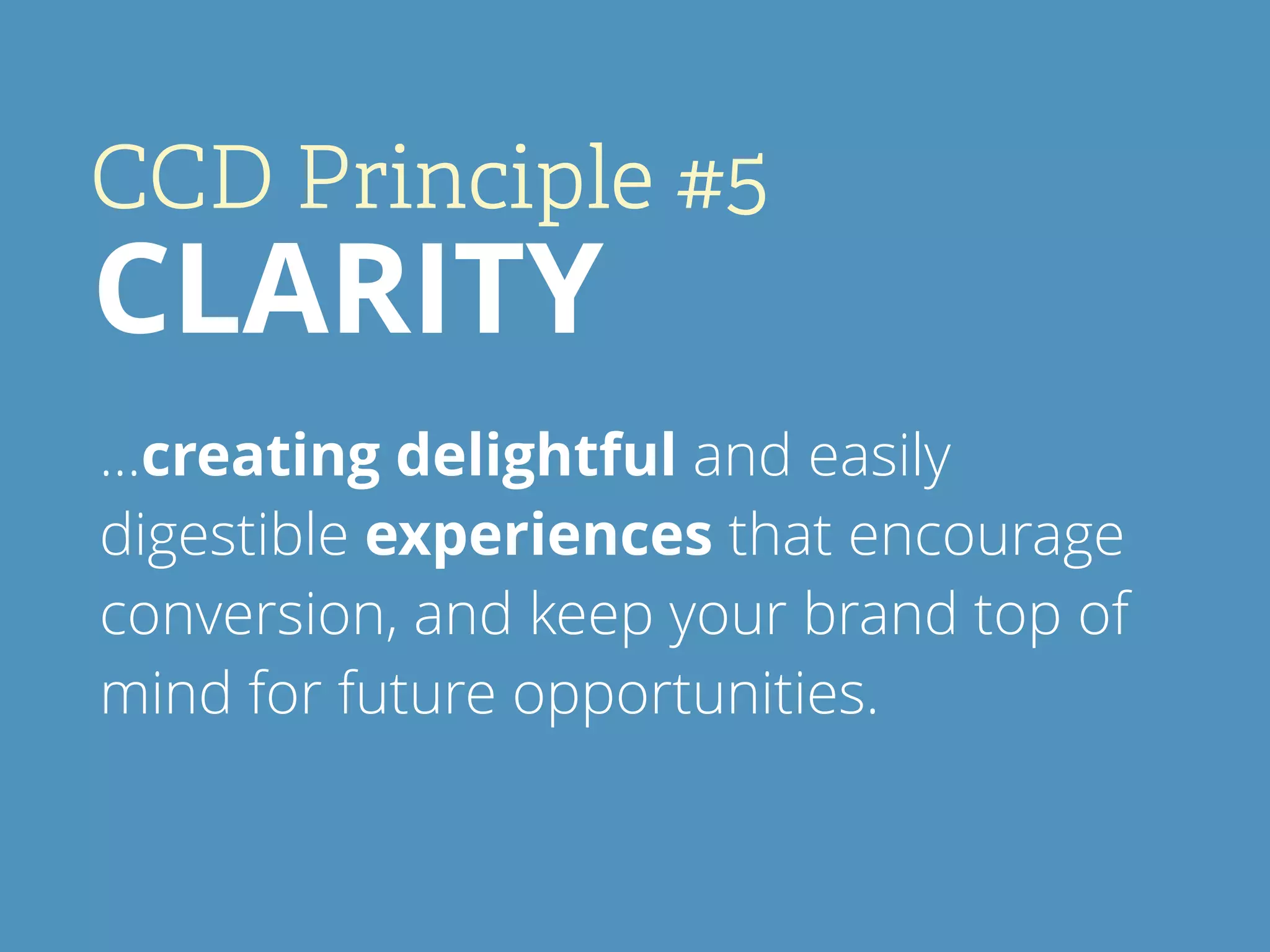 CCD Principle #5
CLARITY

…creating delightful and easily digestible experiences that encourage conversion, and keep your brand top of mind for future opportunities.